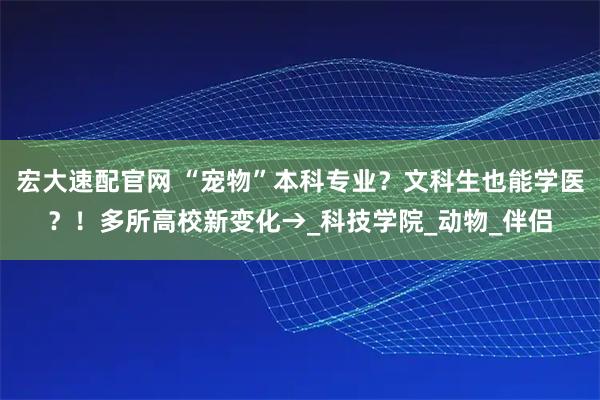 宏大速配官网 “宠物”本科专业？文科生也能学医？！多所高校新变化→_科技学院_动物_伴侣